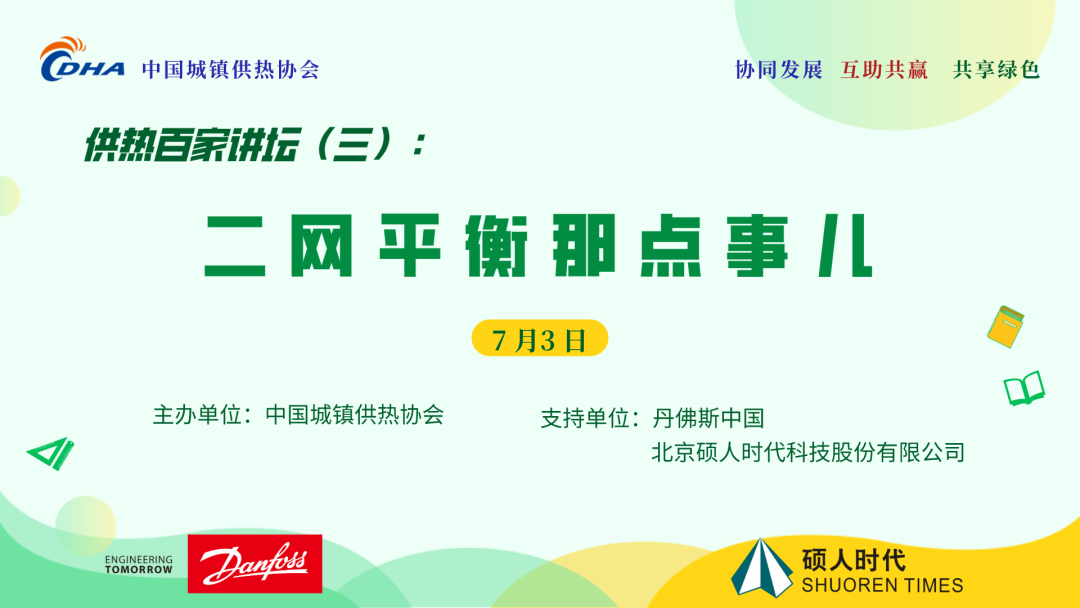 CDHA 中国城镇供热协会

协同发展 互助共赢 共享绿色

供热百家讲坛（三）：

二网平衡那点事儿

7月3日

主办单位：中国城镇供热协会

支持单位：丹佛斯中国
北京硕人时代科技股份有限公司

ENGINEERING TOMORROW

Danfoss

硕人时代
SHUOREN TIMES